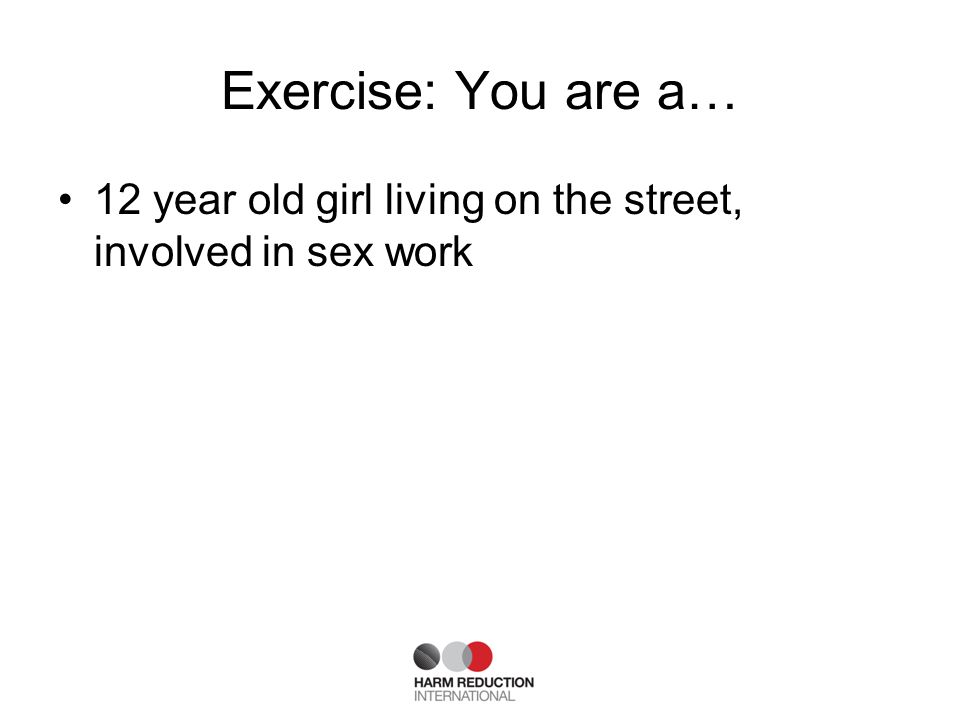 Exercise: You are a…

• 12 year old girl living on the street, involved in sex work

HARM REDUCTION
INTERNATIONAL